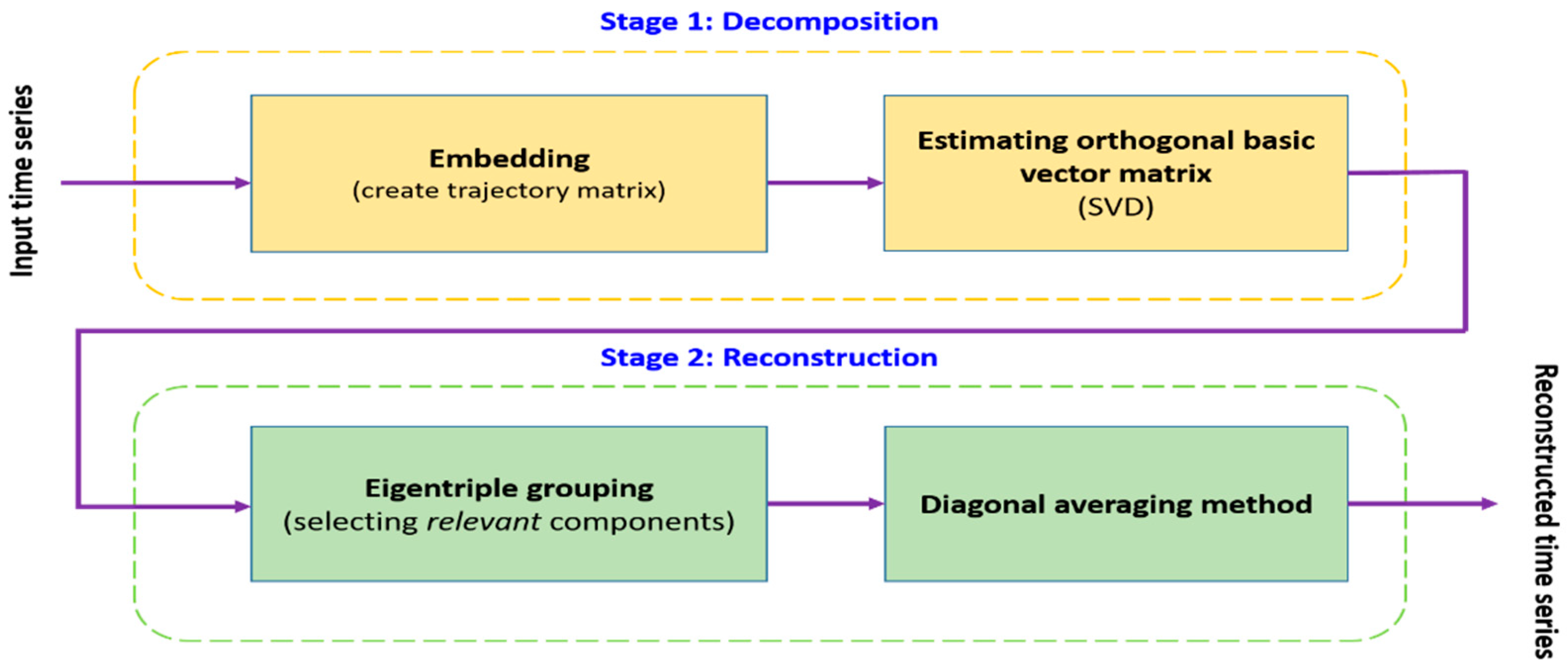 Stage 1: Decomposition

Input time series

Embedding
(create trajectory matrix)

Estimating orthogonal basic vector matrix
(SVD)

Stage 2: Reconstruction

Eigentriple grouping
(selecting relevant components)

Diagonal averaging method

Reconstructed time series